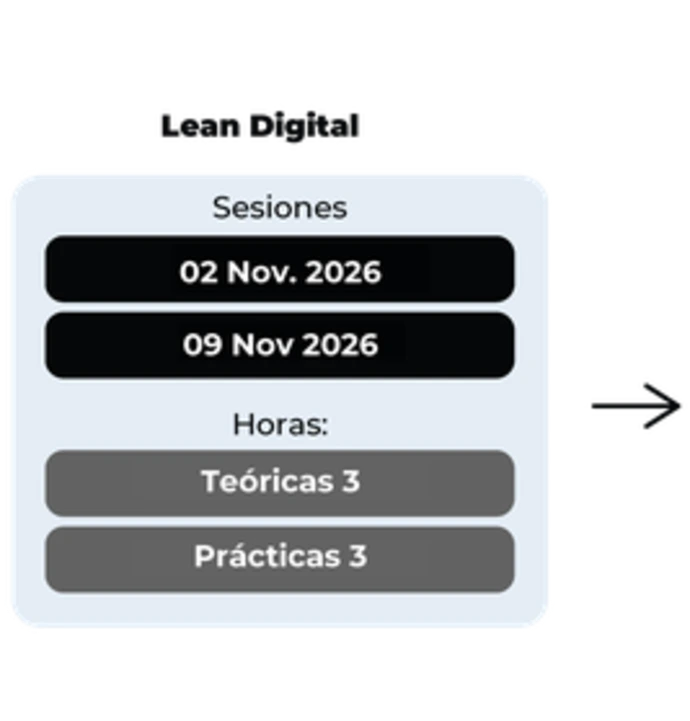 Lean Digital

Sesiones

02 Nov. 2026

09 Nov 2026

Horas:

Teóricas 3

Prácticas 3